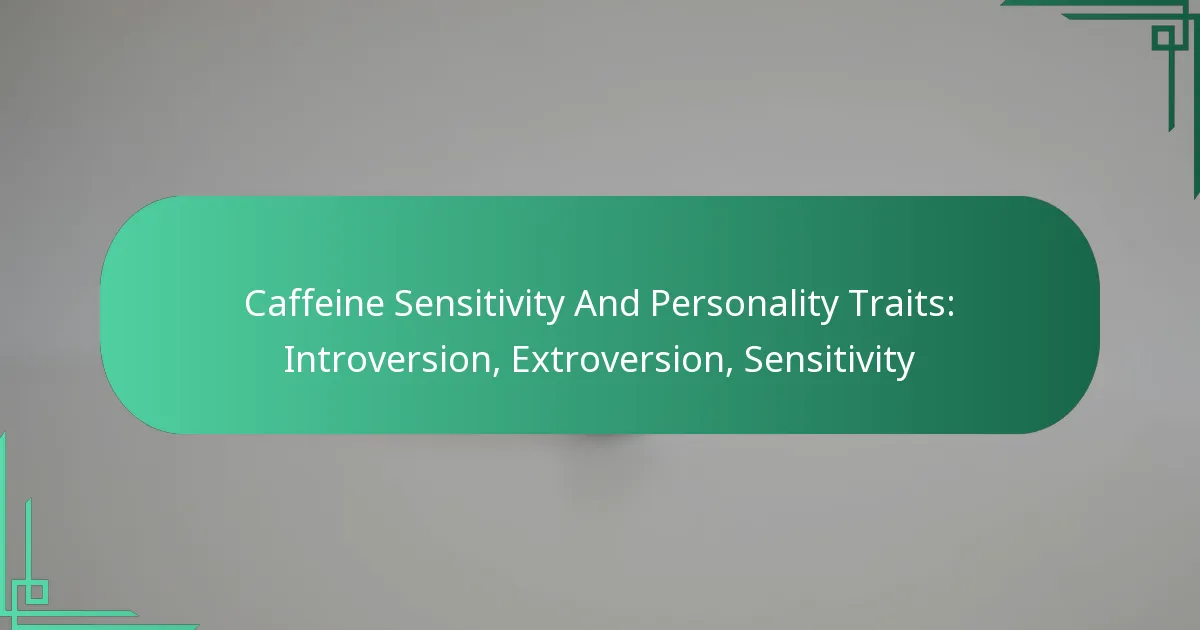 Caffeine Sensitivity And Personality Traits: Introversion, Extroversion, Sensitivity